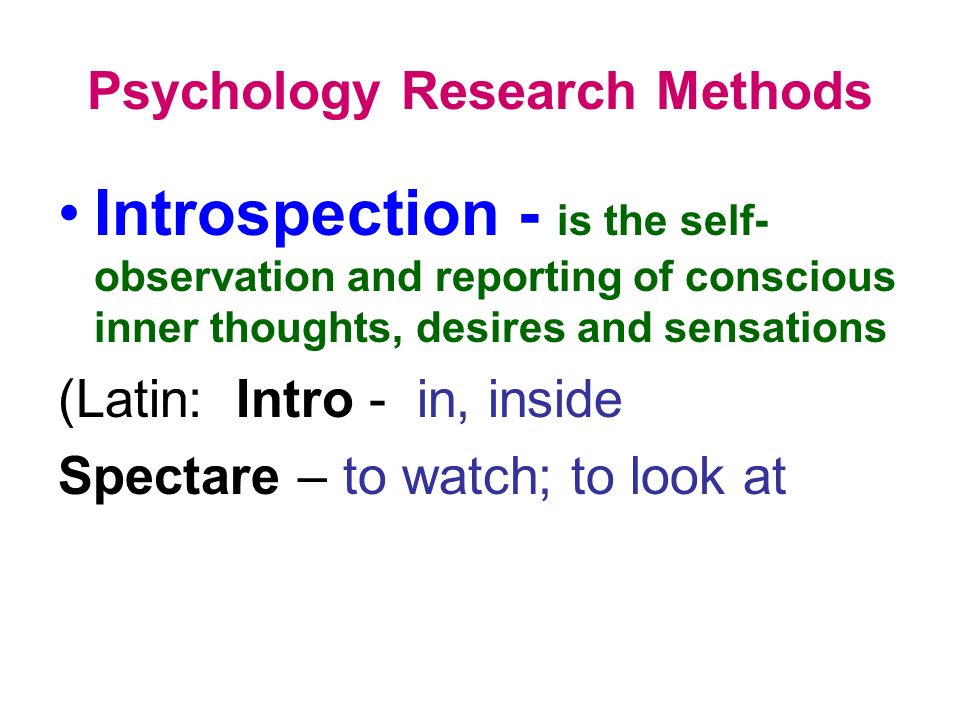 Psychology Research Methods

• Introspection - is the self-observation and reporting of conscious inner thoughts, desires and sensations

(Latin: Intro - in, inside

Spectare – to watch; to look at